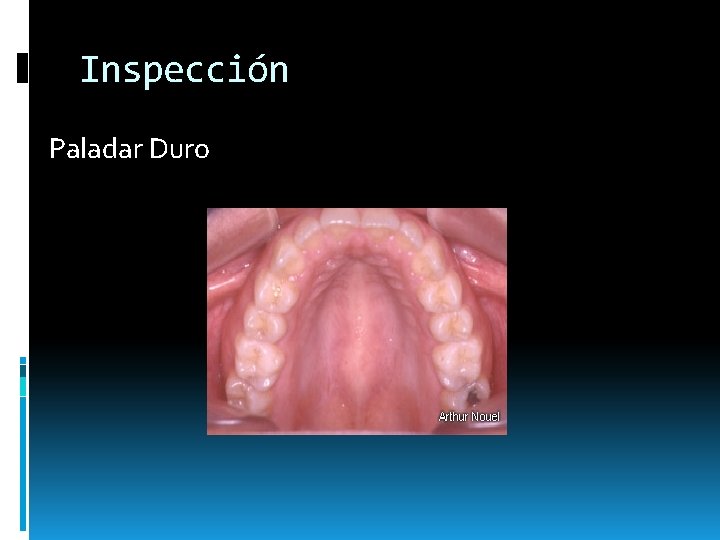 Inspección

Paladar Duro

Arthur Nouel